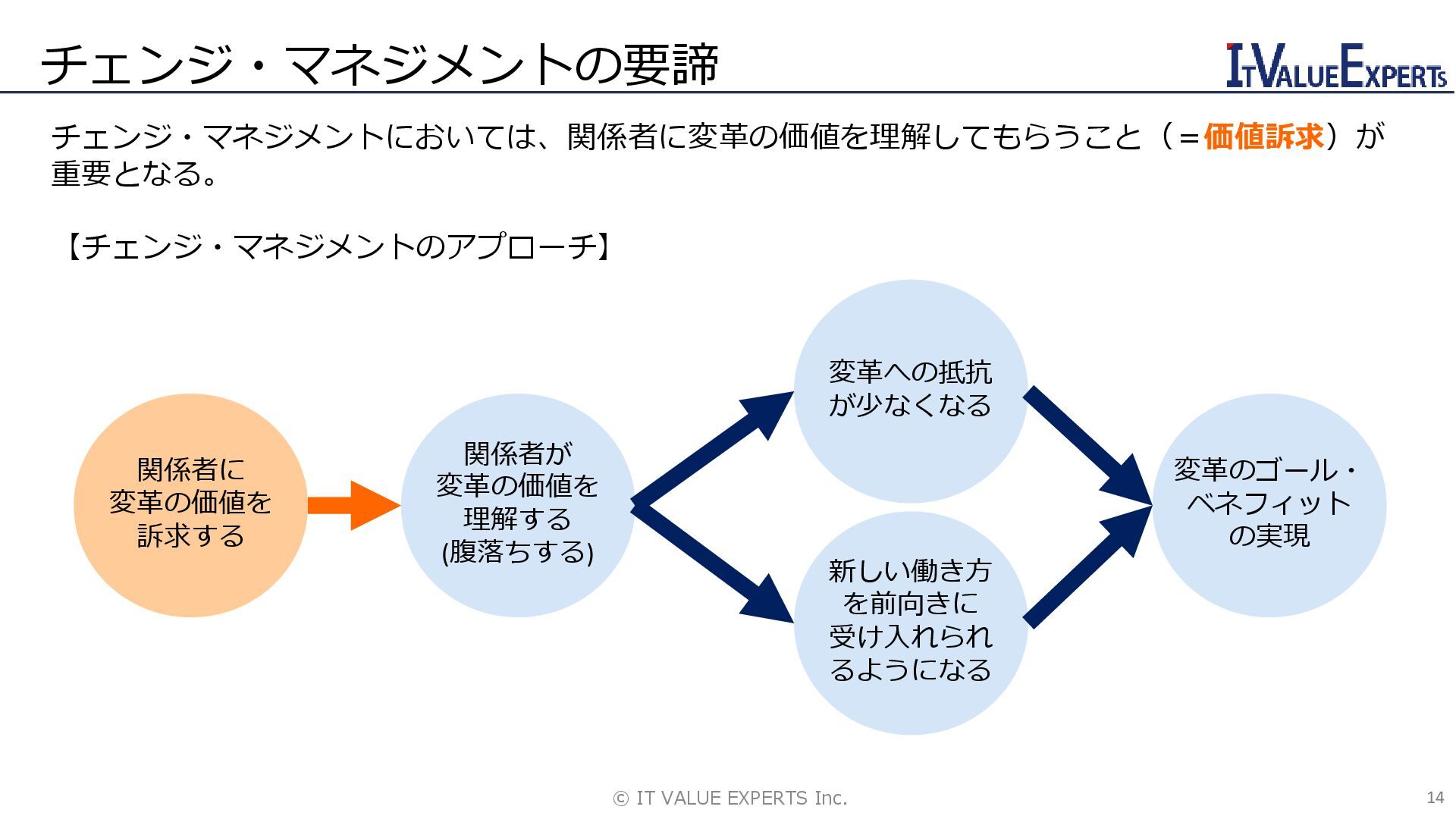 チェンジ・マネジメントの要諦

ITVALUEEXPERTS

チェンジ・マネジメントにおいては、関係者に変革の価値を理解してもらうこと（＝価値訴求）が重要となる。

【チェンジ・マネジメントのアプローチ】

関係者に変革の価値を訴求する

関係者が変革の価値を理解する(腹落ちする)

変革への抵抗が少なくなる

新しい働き方を前向きに受け入れられるようになる

変革のゴール・ベネフィットの実現

© IT VALUE EXPERTS Inc.

14